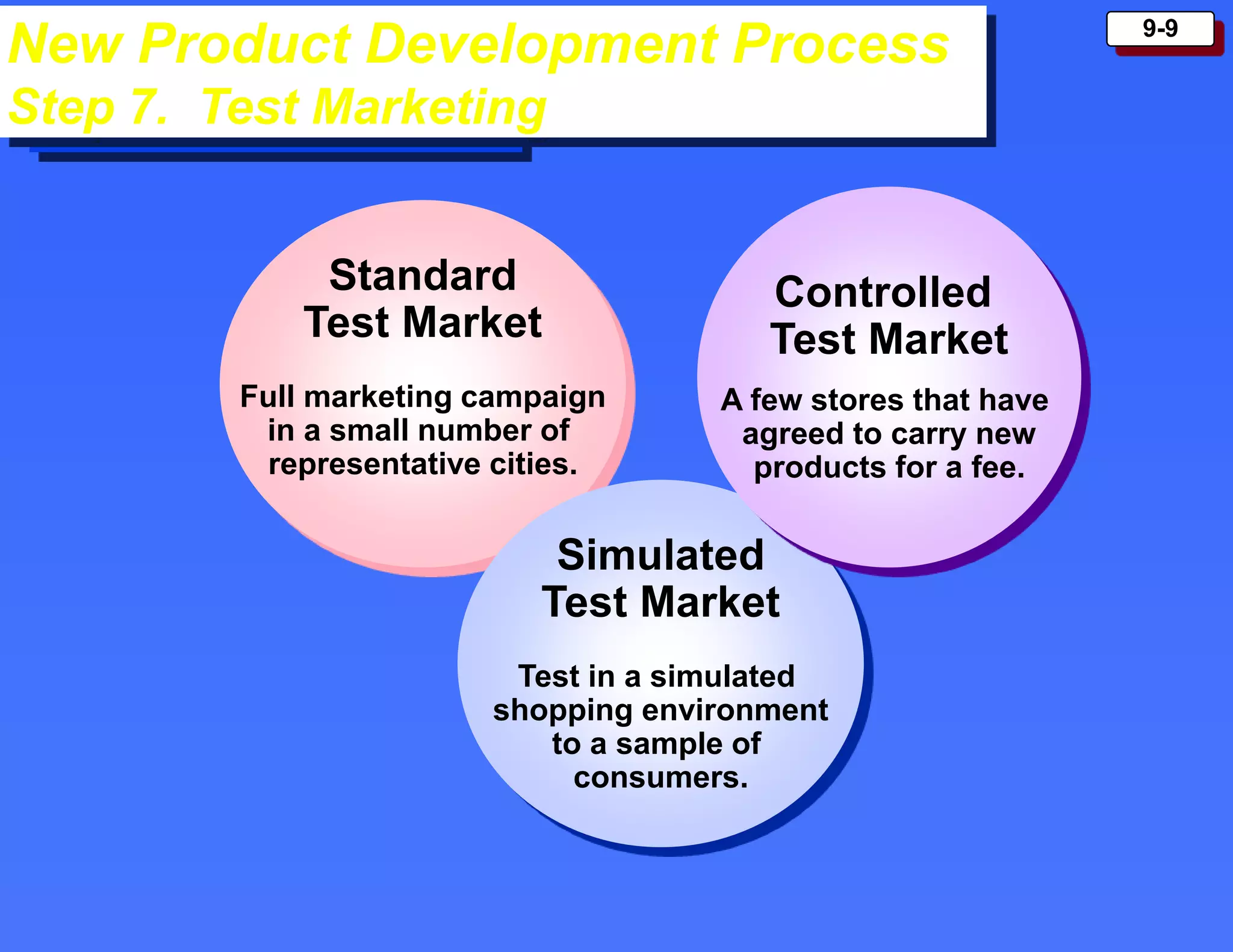 New Product Development Process
Step 7. Test Marketing

9-9

Standard
Test Market

Full marketing campaign in a small number of representative cities.

Controlled
Test Market

A few stores that have agreed to carry new products for a fee.

Simulated
Test Market

Test in a simulated shopping environment to a sample of consumers.